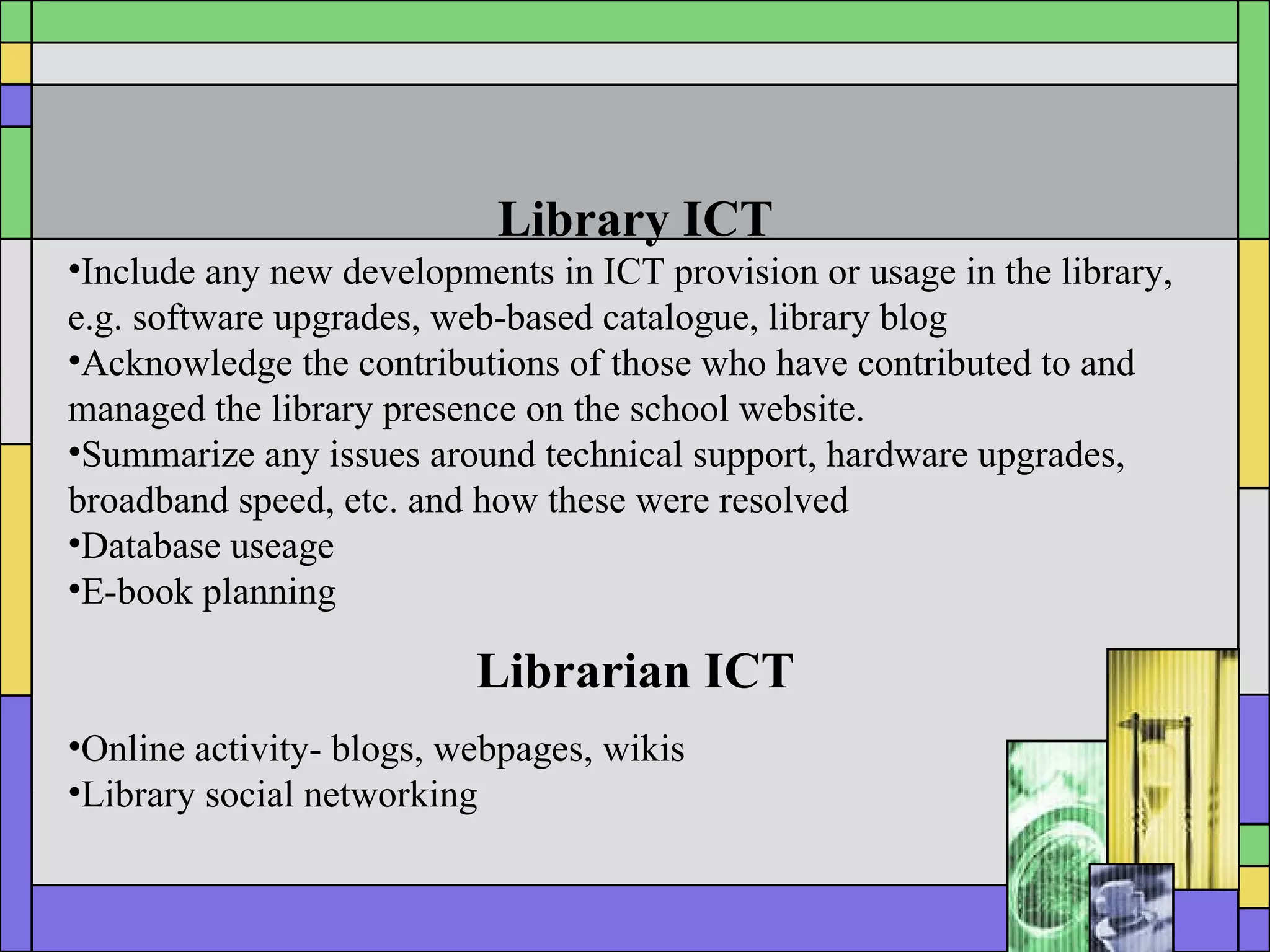 Library ICT

•Include any new developments in ICT provision or usage in the library, e.g. software upgrades, web-based catalogue, library blog
•Acknowledge the contributions of those who have contributed to and managed the library presence on the school website.
•Summarize any issues around technical support, hardware upgrades, broadband speed, etc. and how these were resolved
•Database useage
•E-book planning

Librarian ICT

•Online activity- blogs, webpages, wikis
•Library social networking